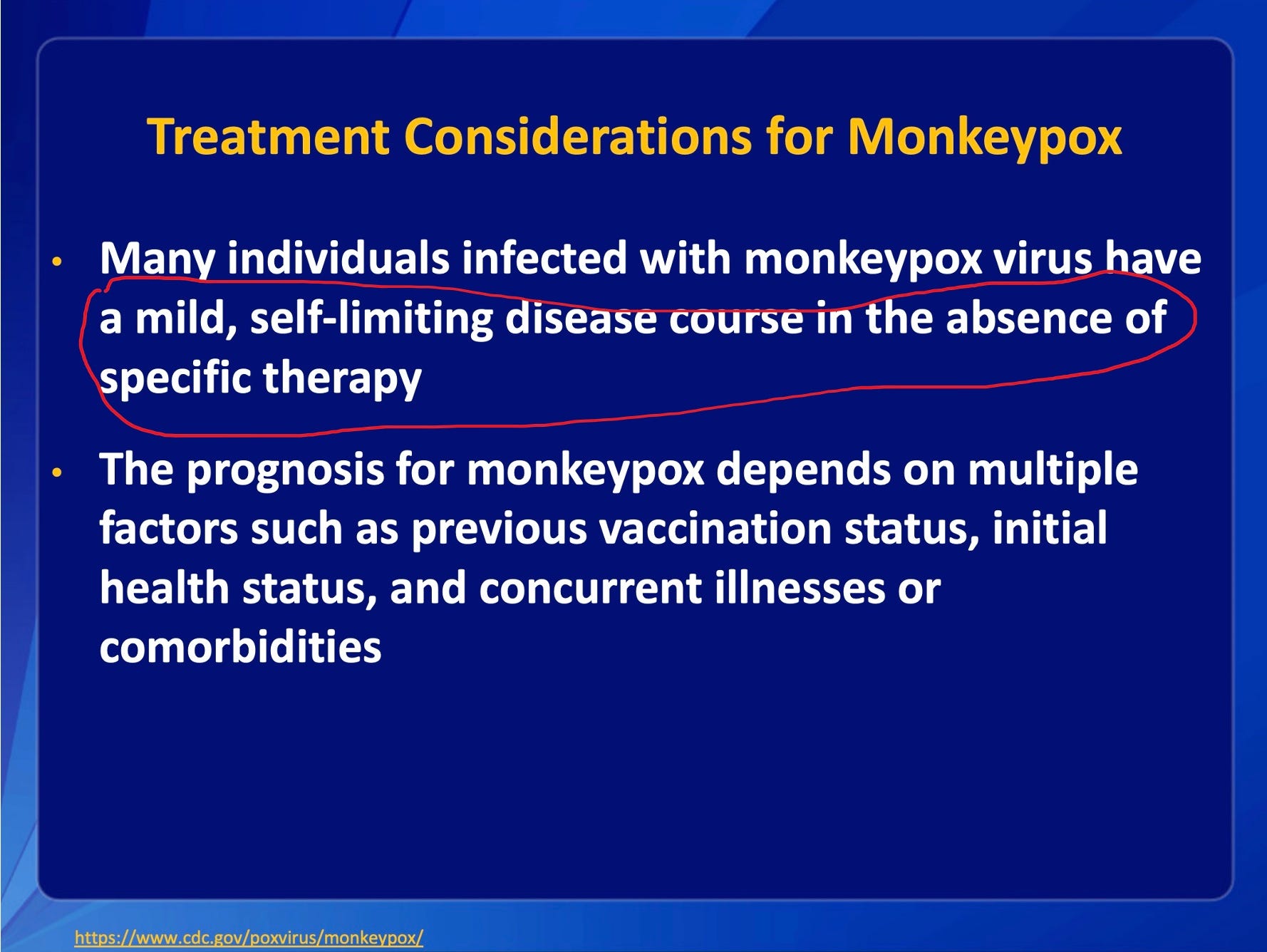 Treatment Considerations for Monkeypox

• Many individuals infected with monkeypox virus have a mild, self-limiting disease course in the absence of specific therapy

• The prognosis for monkeypox depends on multiple factors such as previous vaccination status, initial health status, and concurrent illnesses or comorbidities

https://www.cdc.gov/poxvirus/monkeypox/